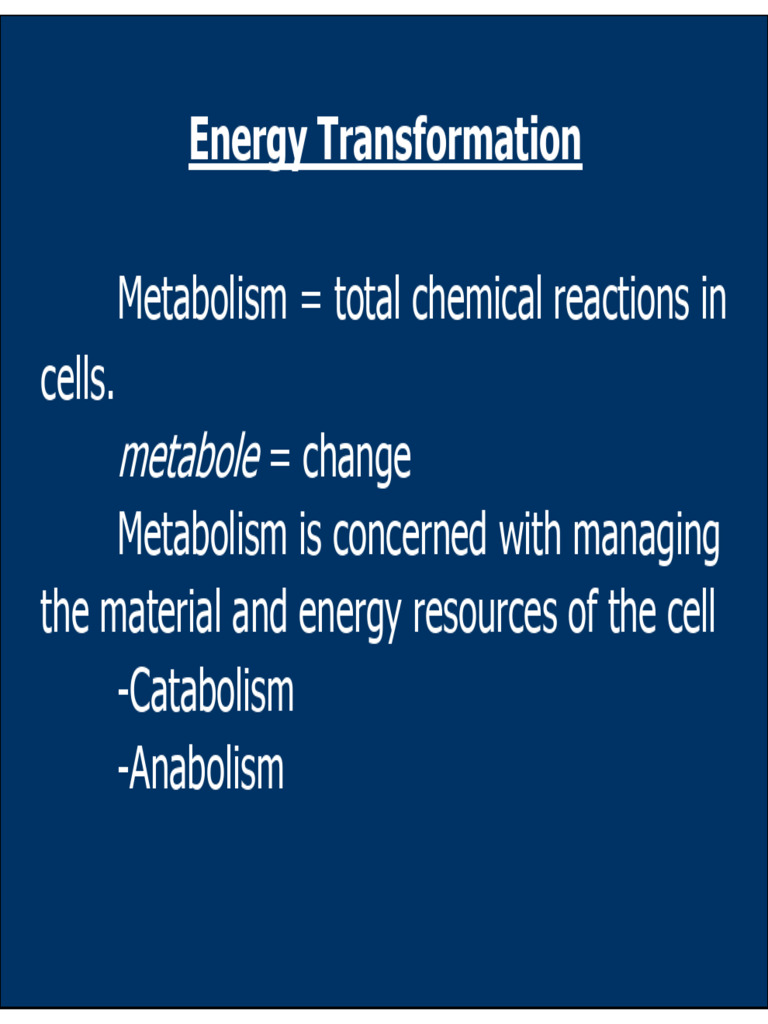 Energy Transformation

Metabolism = total chemical reactions in cells.

metabole = change

Metabolism is concerned with managing the material and energy resources of the cell

-Catabolism

-Anabolism